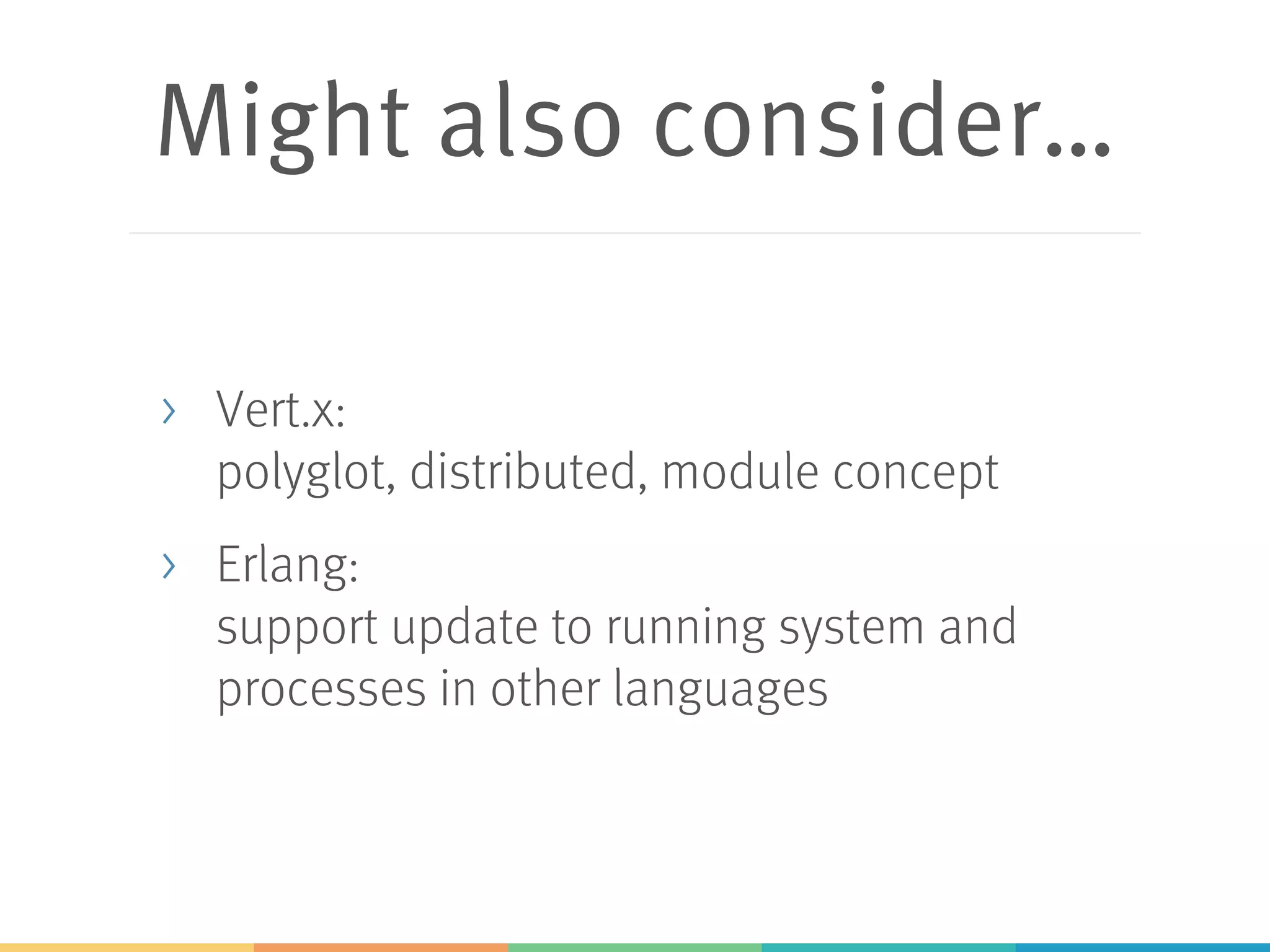 Might also consider…

› Vert.x:
polyglot, distributed, module concept

› Erlang:
support update to running system and processes in other languages